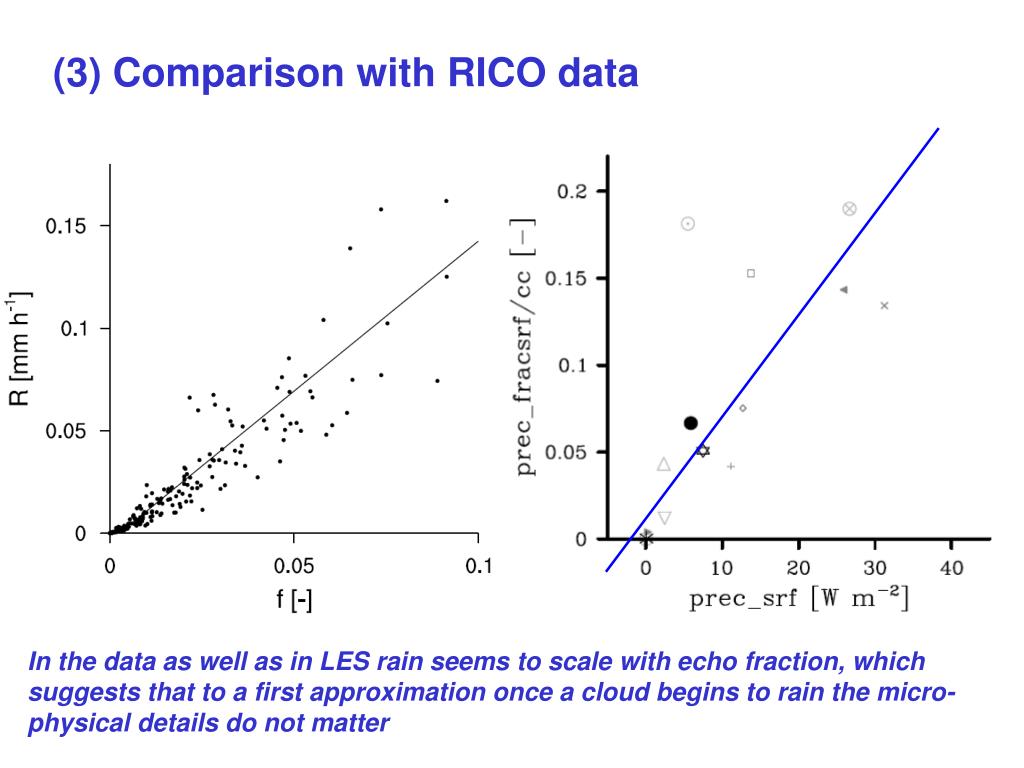 (3) Comparison with RICO data

R [mm h$^{-1}$]

0.15

0.1

0.05

0

0

0.05

0.1

f [-]

prec_fracsrf/cc [−]

0.2

0.15

0.1

0.05

0

0

10

20

30

40

prec_srf [W m$^{-2}$]

In the data as well as in LES rain seems to scale with echo fraction, which suggests that to a first approximation once a cloud begins to rain the micro-physical details do not matter